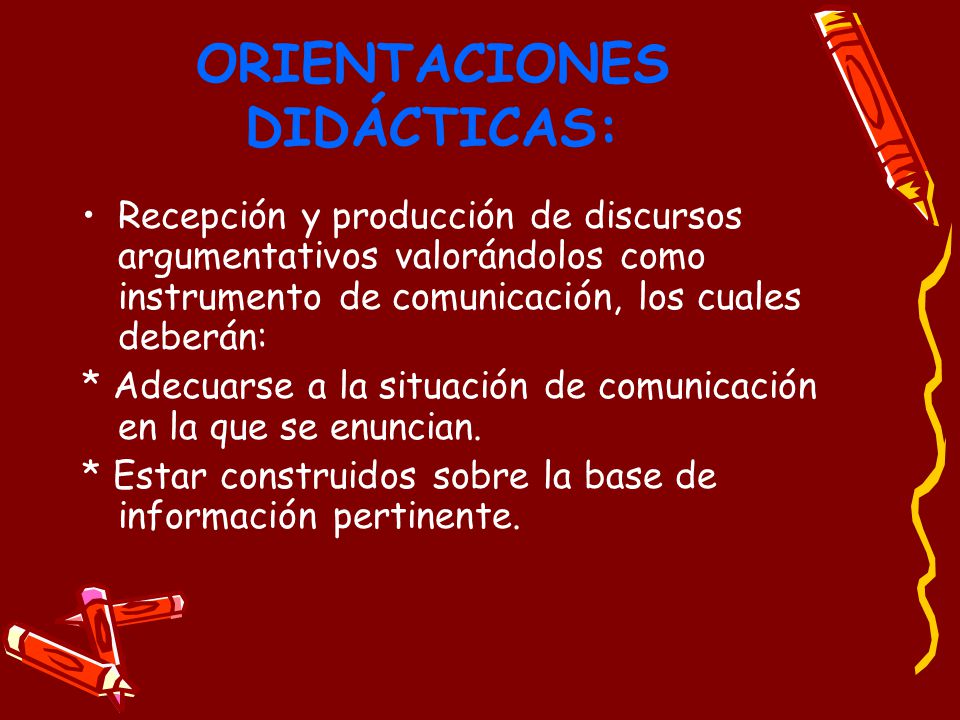 ORIENTACIONES DIDÁCTICAS:

• Recepción y producción de discursos argumentativos valorándolos como instrumento de comunicación, los cuales deberán:

* Adecuarse a la situación de comunicación en la que se enuncian.

* Estar construidos sobre la base de información pertinente.